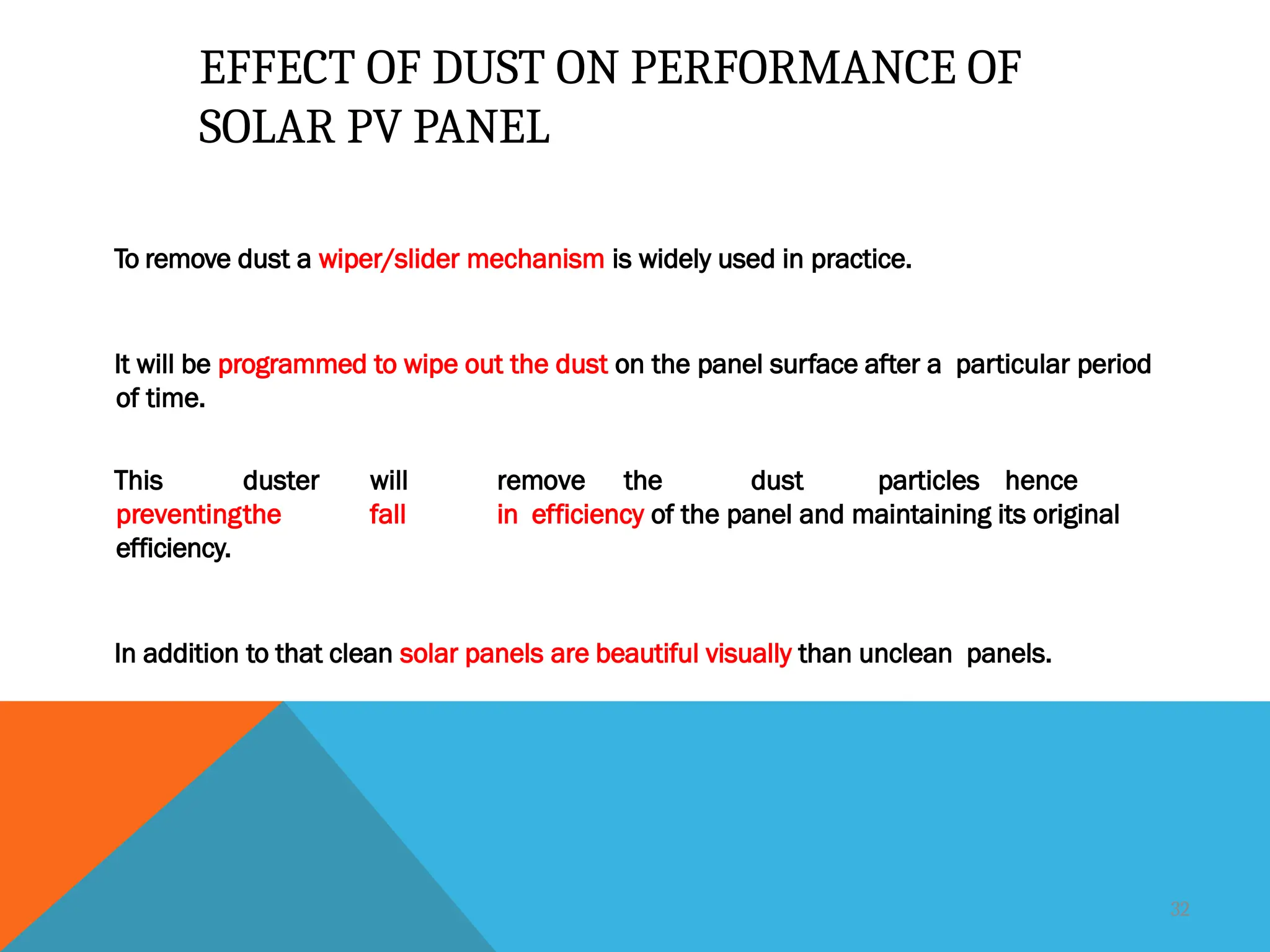 EFFECT OF DUST ON PERFORMANCE OF SOLAR PV PANEL

To remove dust a wiper/slider mechanism is widely used in practice.

It will be programmed to wipe out the dust on the panel surface after a particular period of time.

This duster will remove the dust particles hence preventingthe fall in efficiency of the panel and maintaining its original efficiency.

In addition to that clean solar panels are beautiful visually than unclean panels.

32